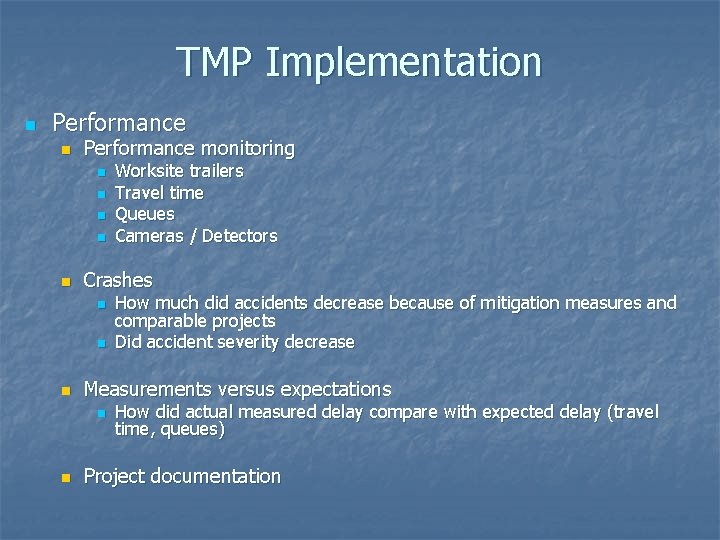 TMP Implementation

Performance

Performance monitoring

Worksite trailers

Travel time

Queues

Cameras / Detectors

Crashes

How much did accidents decrease because of mitigation measures and comparable projects

Did accident severity decrease

Measurements versus expectations

How did actual measured delay compare with expected delay (travel time, queues)

Project documentation